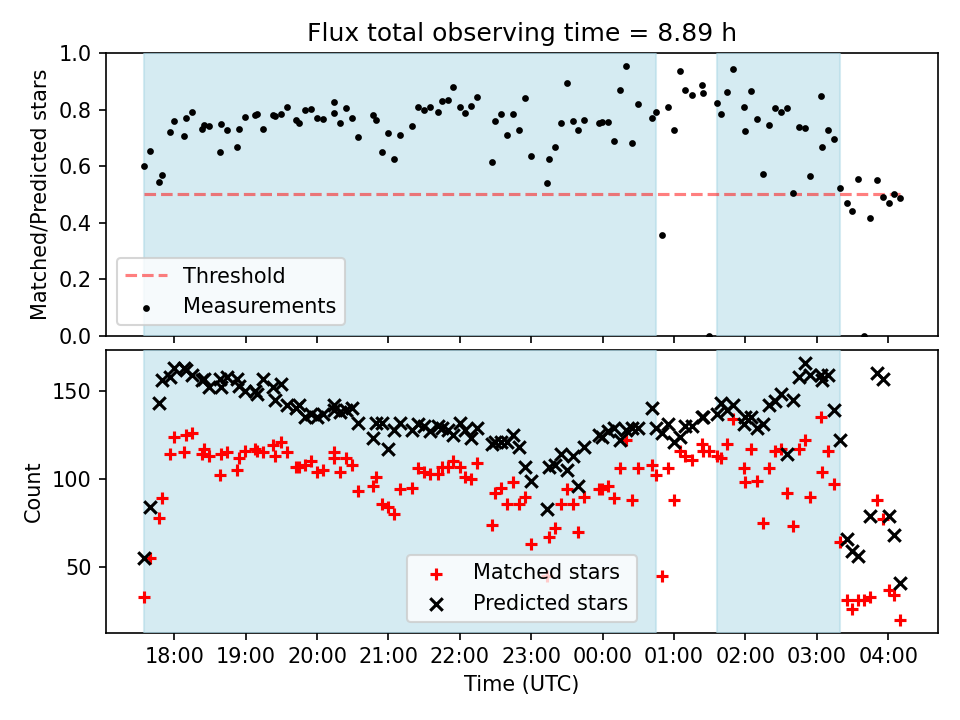 Flux total observing time = 8.89 h

Matched/Predicted stars

1.0
0.8
0.6
0.4
0.2
0.0

Threshold
Measurements

Count

150
100
50

Matched stars
Predicted stars

18:00 19:00 20:00 21:00 22:00 23:00 00:00 01:00 02:00 03:00 04:00

Time (UTC)